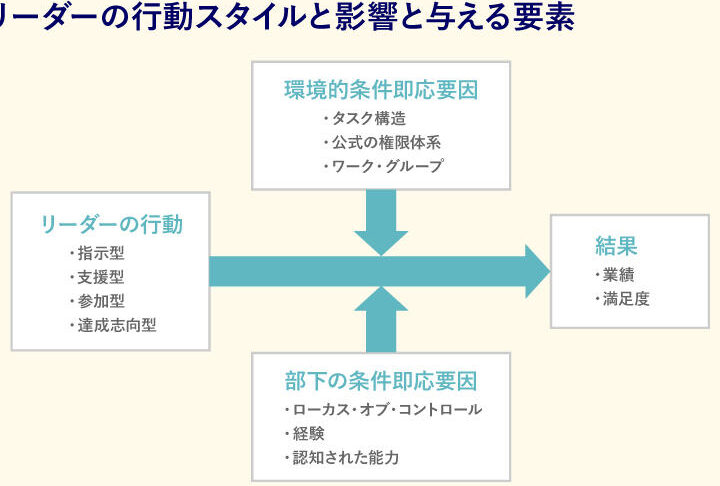 リーダーの行動スタイルと影響と与える要素

環境的条件即応要因
・タスク構造
・公式の権限体系
・ワーク・グループ

リーダーの行動
・指示型
・支援型
・参加型
・達成志向型

結果
・業績
・満足度

部下の条件即応要因
・ローカス・オブ・コントロール
・経験
・認知された能力